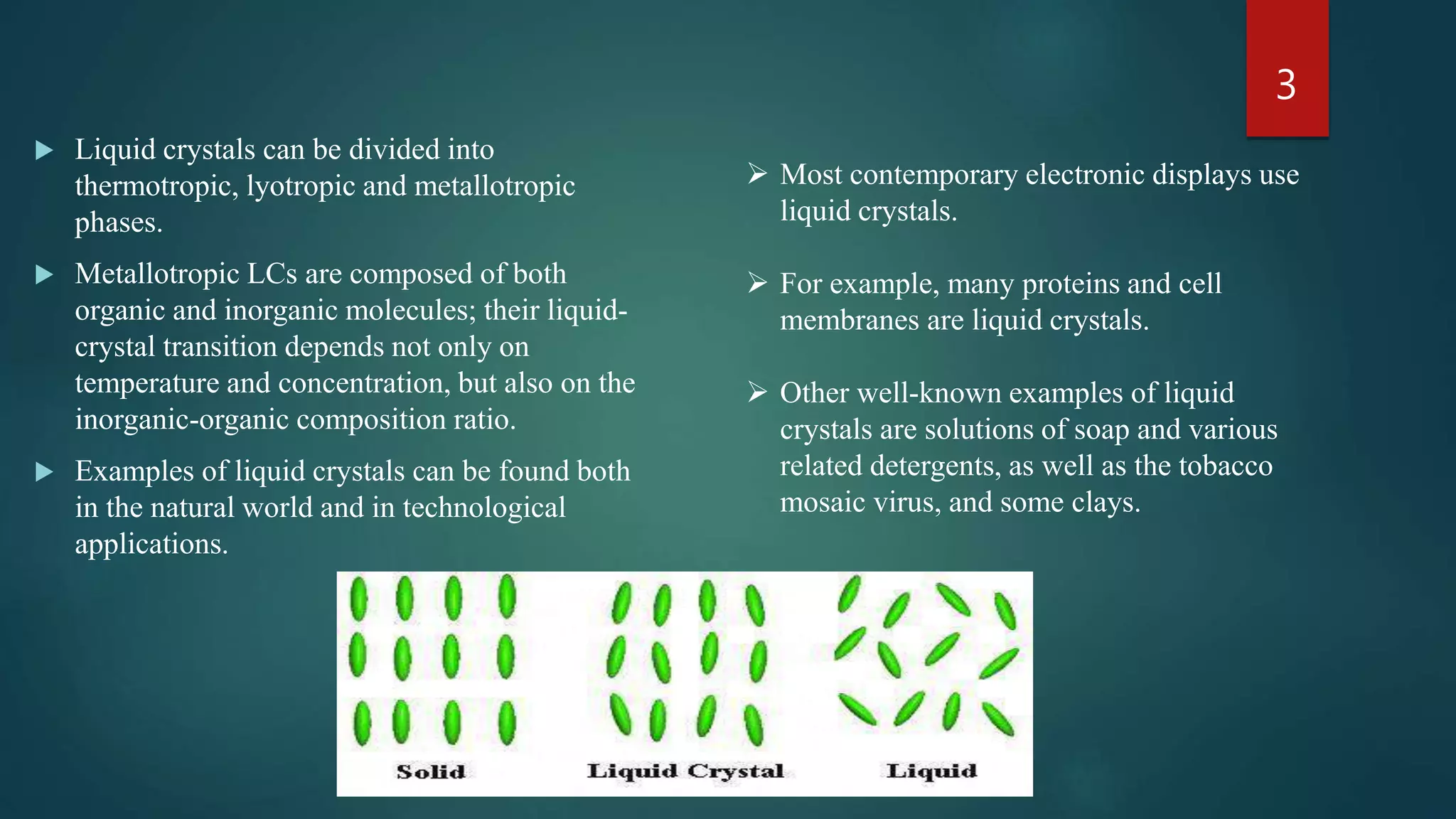 3

▶ Liquid crystals can be divided into thermotropic, lyotropic and metallotropic phases.

▶ Metallotropic LCs are composed of both organic and inorganic molecules; their liquid-crystal transition depends not only on temperature and concentration, but also on the inorganic-organic composition ratio.

▶ Examples of liquid crystals can be found both in the natural world and in technological applications.

➢ Most contemporary electronic displays use liquid crystals.

➢ For example, many proteins and cell membranes are liquid crystals.

➢ Other well-known examples of liquid crystals are solutions of soap and various related detergents, as well as the tobacco mosaic virus, and some clays.

Solid

Liquid Crystal

Liquid